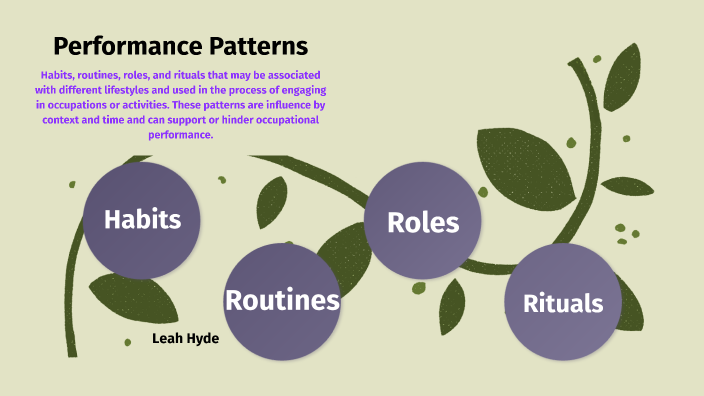 Performance Patterns

Habits, routines, roles, and rituals that may be associated with different lifestyles and used in the process of engaging in occupations or activities. These patterns are influence by context and time and can support or hinder occupational performance.

Habits

Routines

Roles

Rituals

Leah Hyde